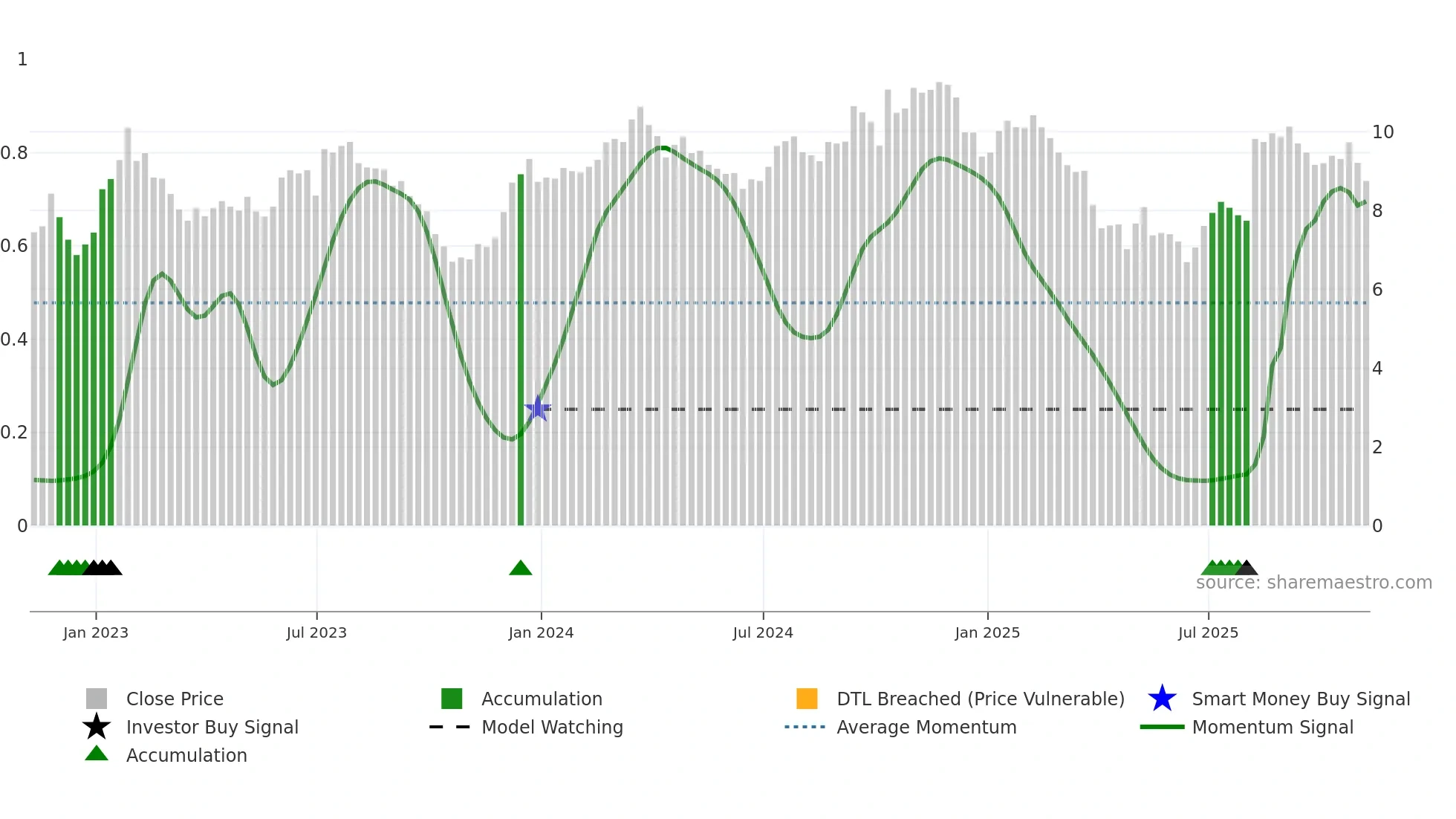 1
0.8
0.6
0.4
0.2
0

10
8
6
4
2
0

source: sharemaestro.com

Jan 2023
Jul 2023
Jan 2024
Jul 2024
Jan 2025
Jul 2025

Close Price
Investor Buy Signal
Accumulation
Accumulation
Model Watching
DTL Breached (Price Vulnerable)
Average Momentum
Smart Money Buy Signal
Momentum Signal